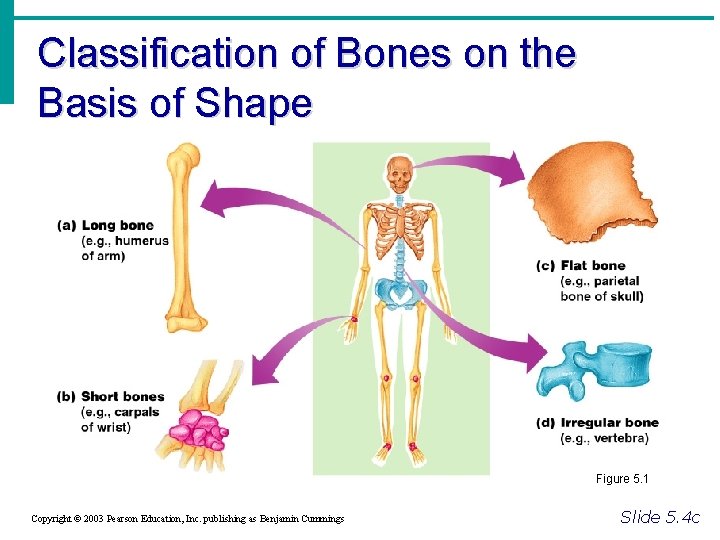 Classification of Bones on the Basis of Shape

(a) Long bone (e.g., humerus of arm)

(b) Short bones (e.g., carpals of wrist)

(c) Flat bone (e.g., parietal bone of skull)

(d) Irregular bone (e.g., vertebra)

Figure 5.1

Copyright © 2003 Pearson Education, Inc. publishing as Benjamin Cummings

Slide 5.4c